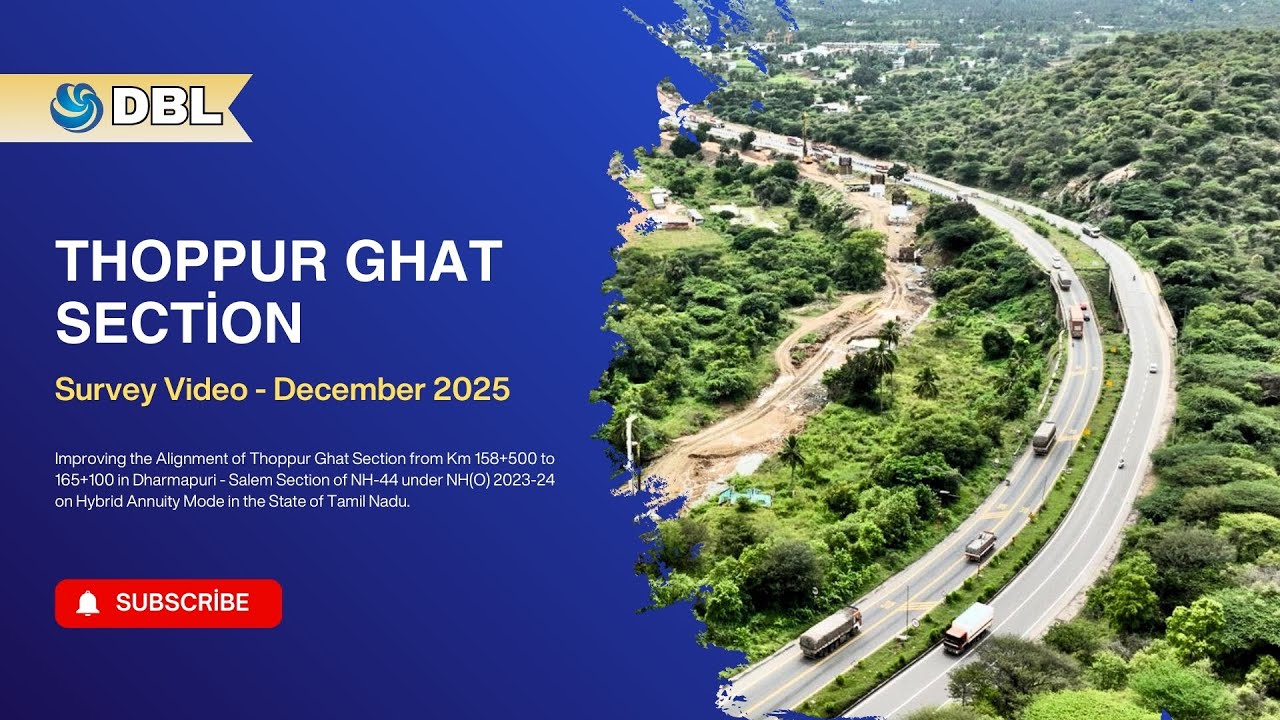 DBL

THOPPUR GHAT SECTİON

Survey Video - December 2025

Improving the Alignment of Thoppur Ghat Section from Km 158+500 to 165+100 in Dharmapuri - Salem Section of NH-44 under NH(O) 2023-24 on Hybrid Annuity Mode in the State of Tamil Nadu.

SUBSCRİBE